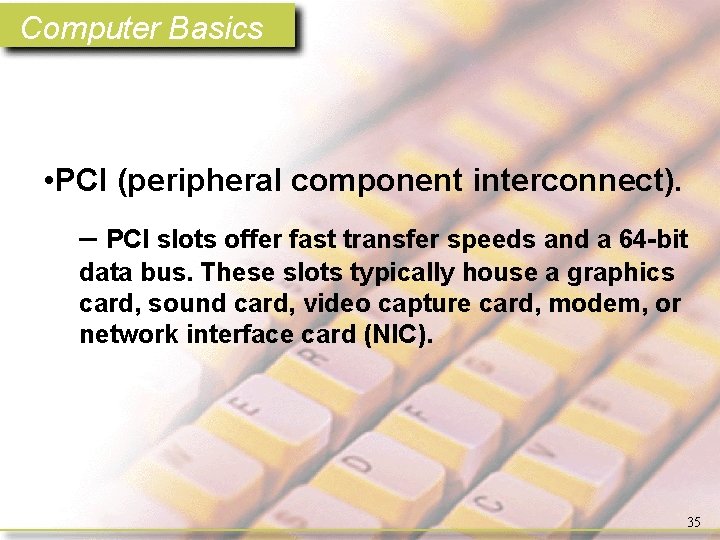 Computer Basics

•PCI (peripheral component interconnect).

– PCI slots offer fast transfer speeds and a 64-bit data bus. These slots typically house a graphics card, sound card, video capture card, modem, or network interface card (NIC).

35